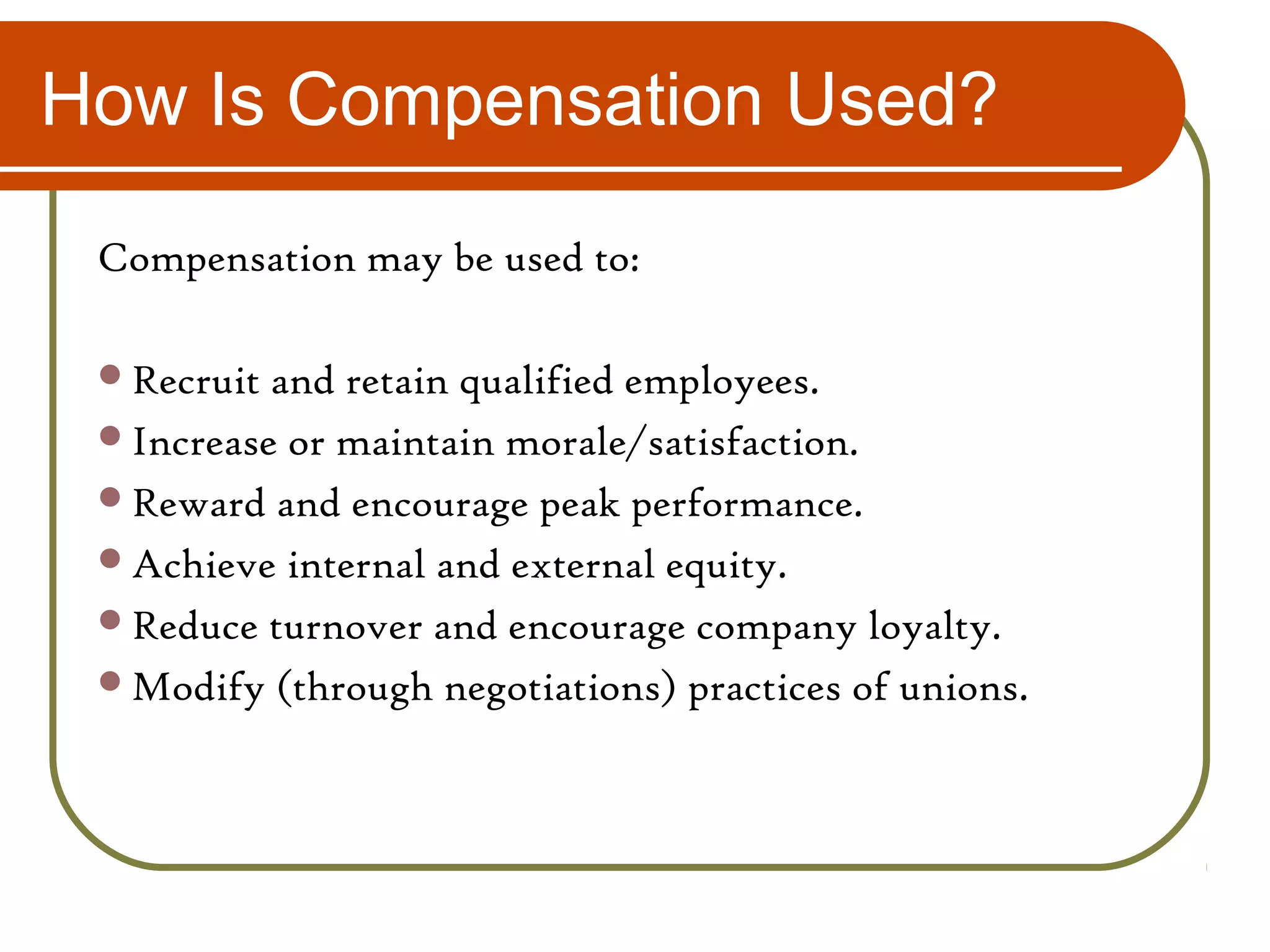 How Is Compensation Used?

Compensation may be used to:

- Recruit and retain qualified employees.
- Increase or maintain morale/satisfaction.
- Reward and encourage peak performance.
- Achieve internal and external equity.
- Reduce turnover and encourage company loyalty.
- Modify (through negotiations) practices of unions.